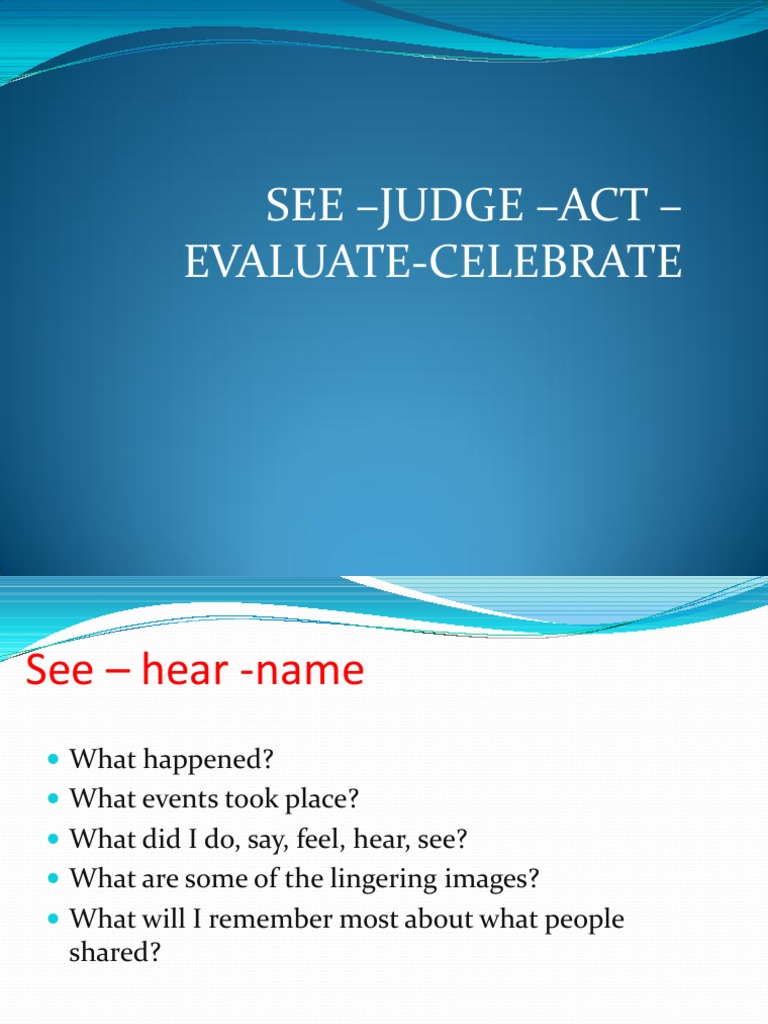 SEE –JUDGE –ACT – EVALUATE-CELEBRATE

See – hear -name

- What happened?
- What events took place?
- What did I do, say, feel, hear, see?
- What are some of the lingering images?
- What will I remember most about what people shared?